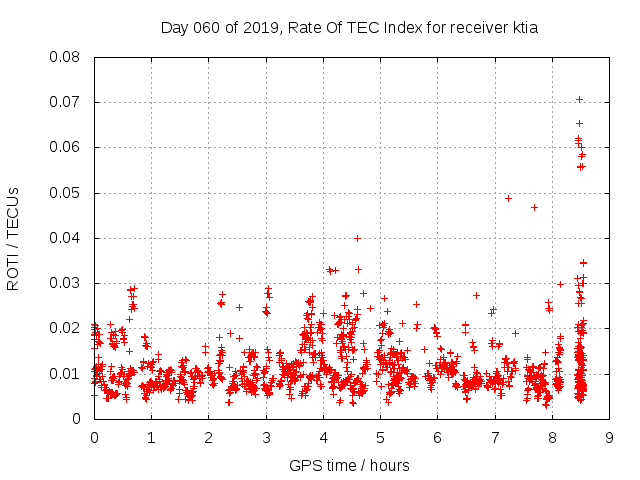 Day 060 of 2019, Rate Of TEC Index for receiver ktia

ROTI / TECUs

0.08
0.07
0.06
0.05
0.04
0.03
0.02
0.01
0

0 1 2 3 4 5 6 7 8 9

GPS time / hours